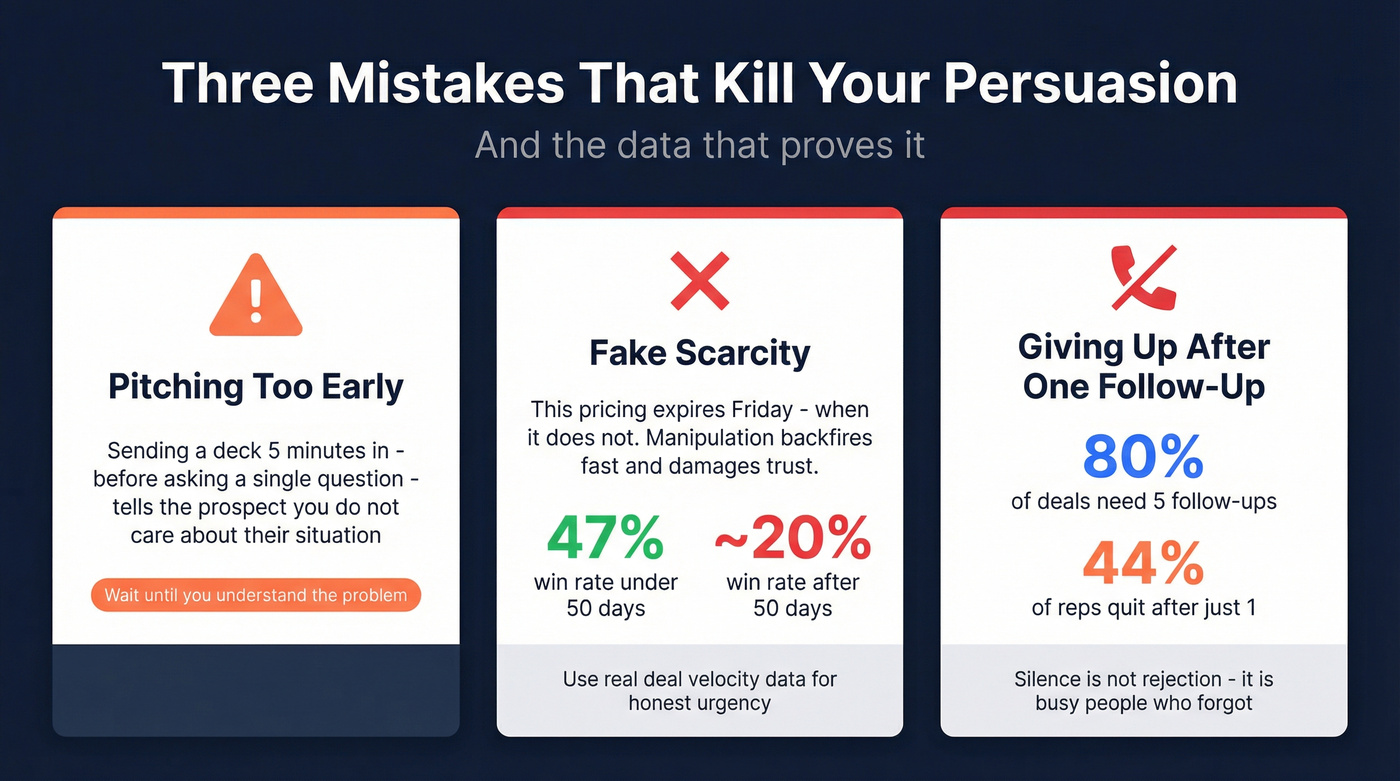 Three Mistakes That Kill Your Persuasion

And the data that proves it

Pitching Too Early

Sending a deck 5 minutes in - before asking a single question - tells the prospect you do not care about their situation

Wait until you understand the problem

Fake Scarcity

This pricing expires Friday - when it does not. Manipulation backfires fast and damages trust.

47%
win rate under 50 days

~20%
win rate after 50 days

Use real deal velocity data for honest urgency

Giving Up After One Follow-Up

80%
of deals need 5 follow-ups

44%
of reps quit after just 1

Silence is not rejection - it is busy people who forgot